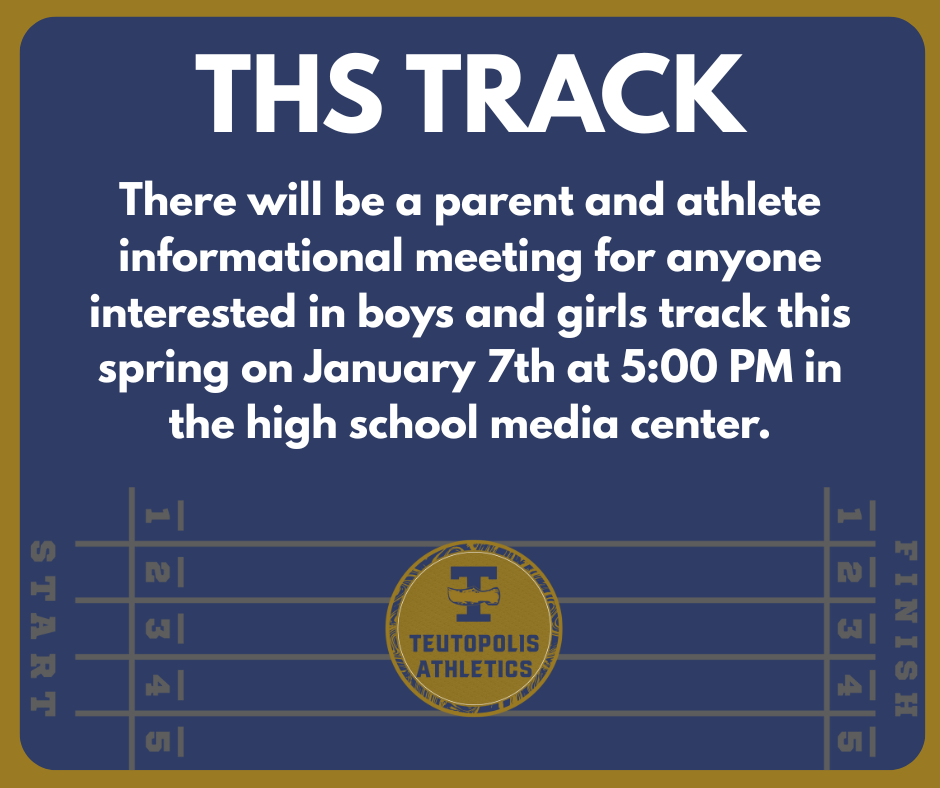 THS TRACK

There will be a parent and athlete informational meeting for anyone interested in boys and girls track this spring on January 7th at 5:00 PM in the high school media center.

START

1
2
3
4
5

T
TEUTOPOLIS
ATHLETICS

1
2
3
4
5

FINISH